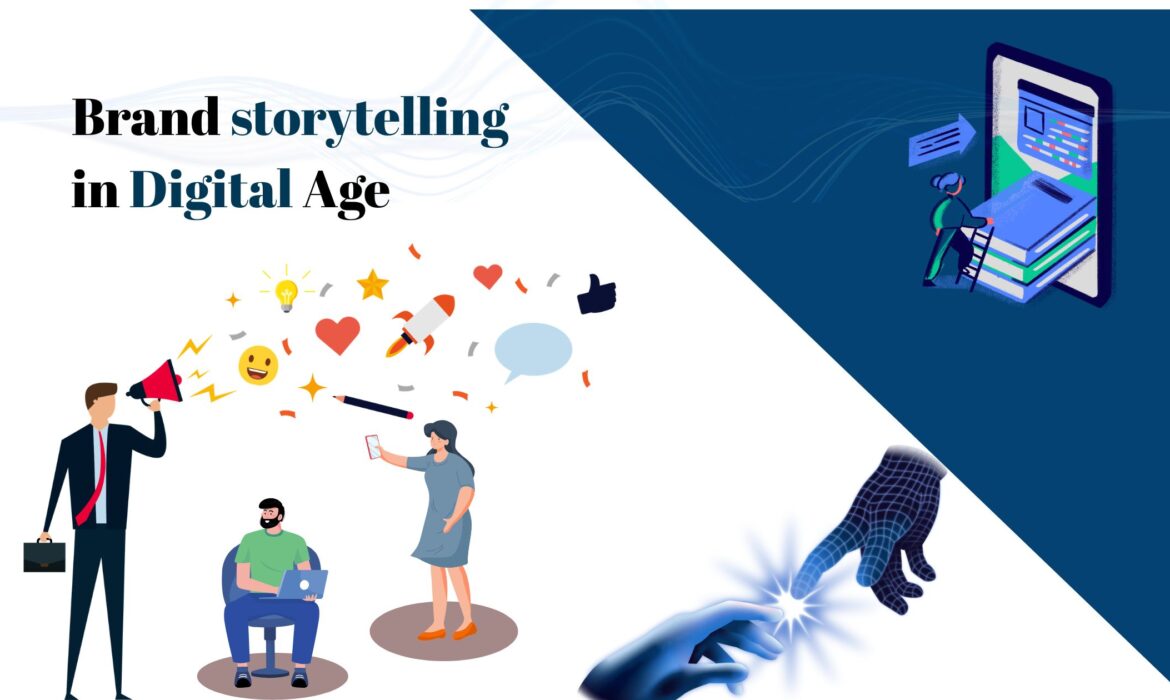 Brand storytelling in Digital Age